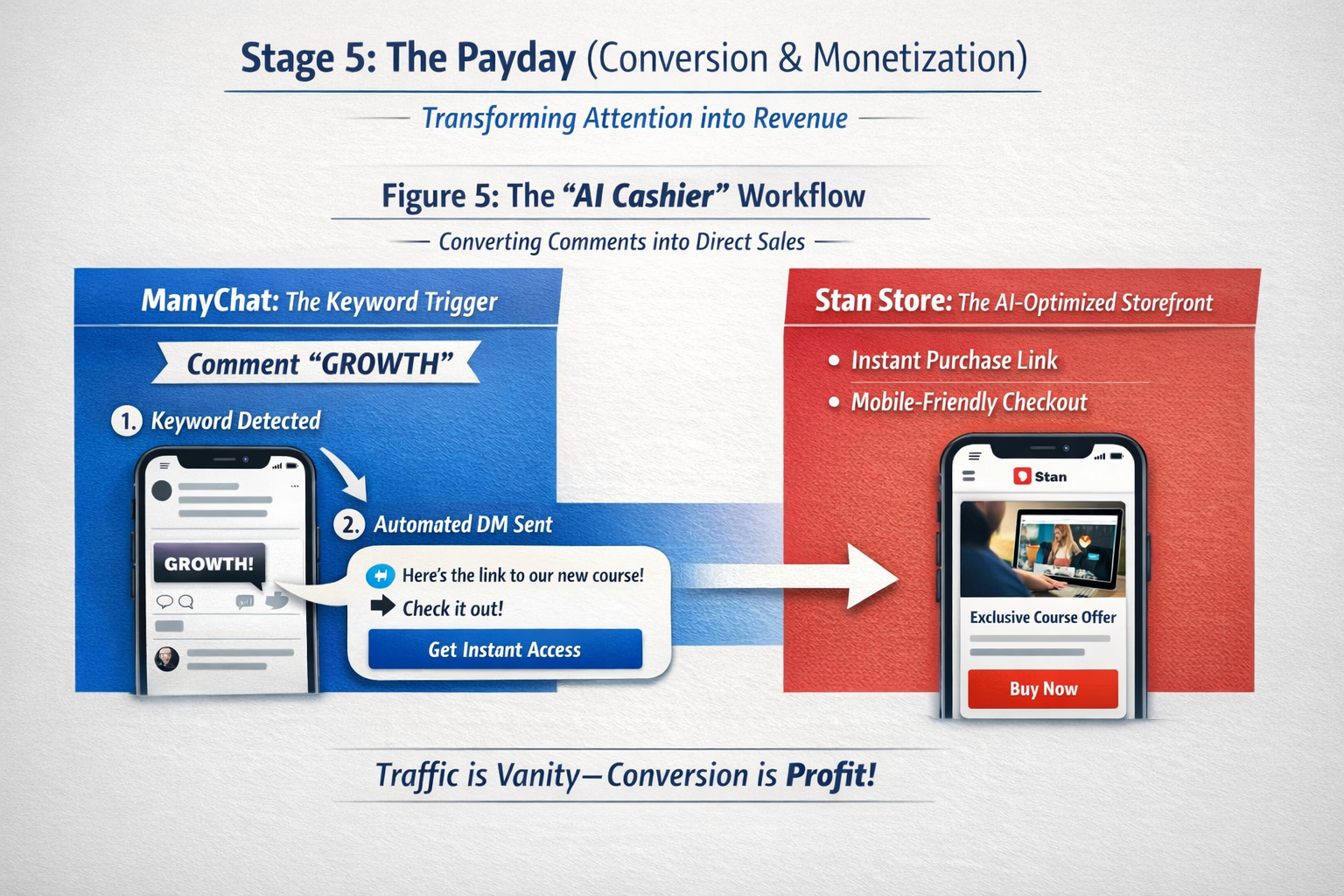 Stage 5: The Payday (Conversion & Monetization)

Transforming Attention into Revenue

Figure 5: The "AI Cashier" Workflow

Converting Comments into Direct Sales

ManyChat: The Keyword Trigger

Comment "GROWTH"

1. Keyword Detected

GROWTH!

2. Automated DM Sent

Here's the link to our new course!

Check it out!

Get Instant Access

Stan Store: The AI-Optimized Storefront

• Instant Purchase Link
• Mobile-Friendly Checkout

Stan

Exclusive Course Offer

Buy Now

Traffic is Vanity—Conversion is Profit!